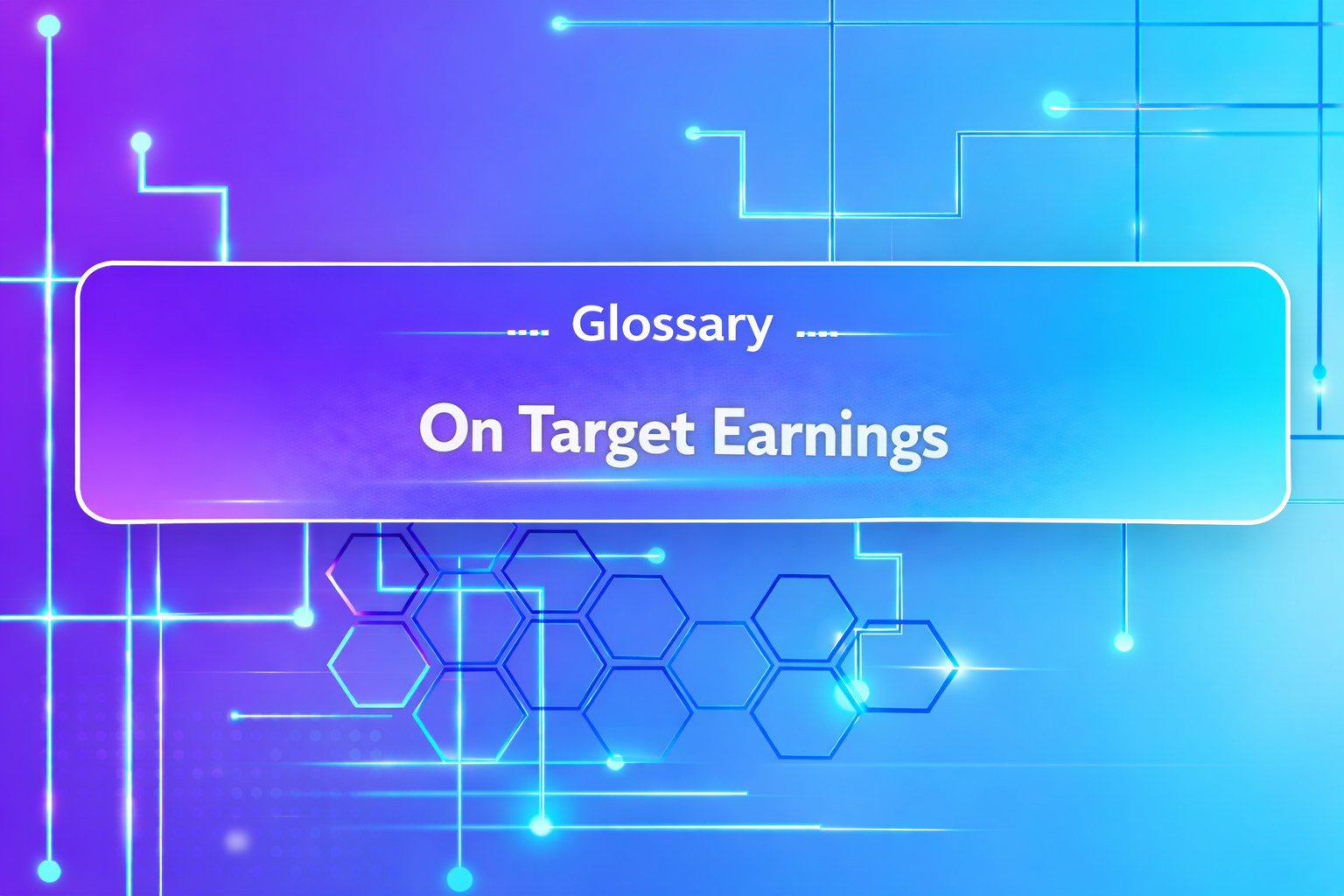 Glossary

On Target Earnings